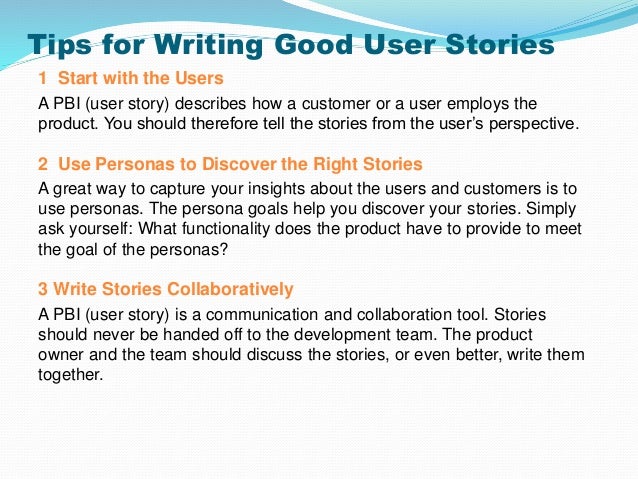 Tips for Writing Good User Stories

1 Start with the Users

A PBI (user story) describes how a customer or a user employs the product. You should therefore tell the stories from the user's perspective.

2 Use Personas to Discover the Right Stories

A great way to capture your insights about the users and customers is to use personas. The persona goals help you discover your stories. Simply ask yourself: What functionality does the product have to provide to meet the goal of the personas?

3 Write Stories Collaboratively

A PBI (user story) is a communication and collaboration tool. Stories should never be handed off to the development team. The product owner and the team should discuss the stories, or even better, write them together.